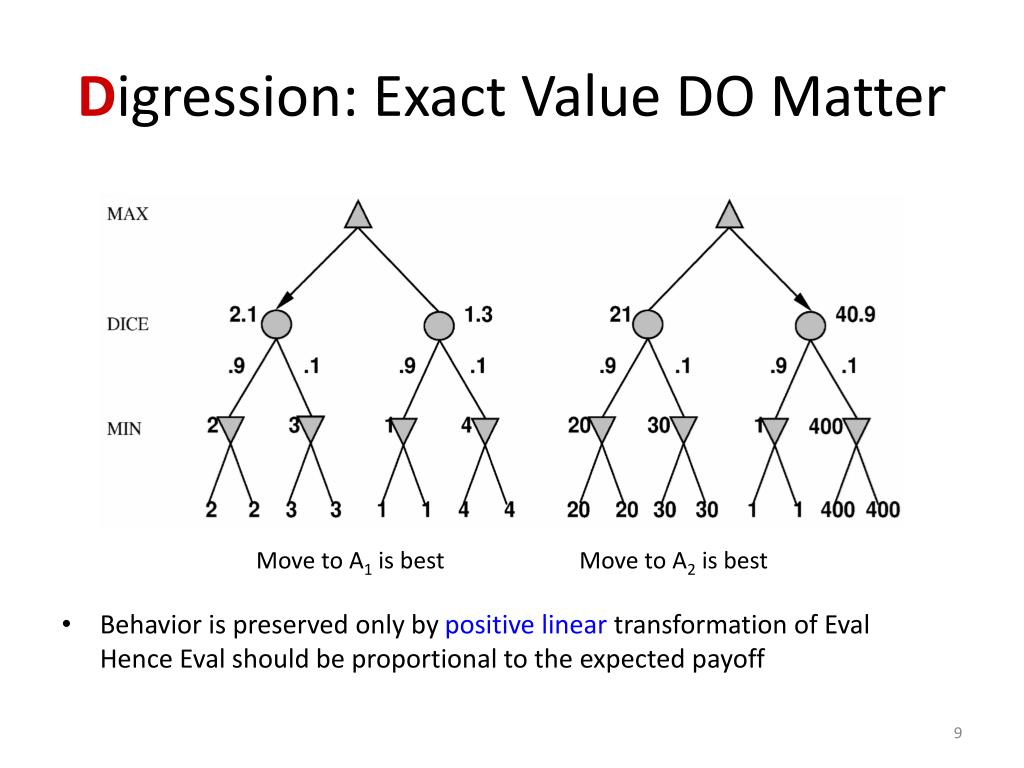 Digression: Exact Value DO Matter

MAX

DICE

MIN

2.1 1.3

.9 .1 .9 .1

2 3 1 4

2 2 3 3 1 1 4 4

21 40.9

.9 .1 .9 .1

20 30 1 400

20 20 30 30 1 1 400 400

Move to $A_1$ is best

Move to $A_2$ is best

• Behavior is preserved only by positive linear transformation of Eval Hence Eval should be proportional to the expected payoff

9